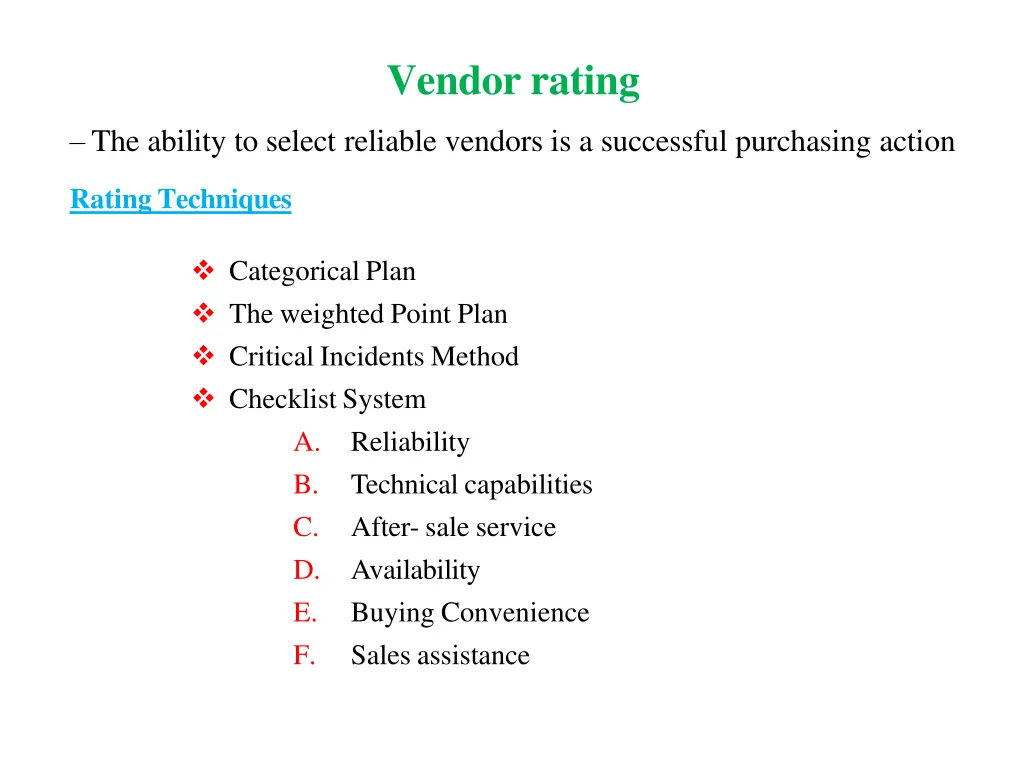 Vendor rating

– The ability to select reliable vendors is a successful purchasing action

Rating Techniques

❖ Categorical Plan
❖ The weighted Point Plan
❖ Critical Incidents Method
❖ Checklist System

A. Reliability
B. Technical capabilities
C. After- sale service
D. Availability
E. Buying Convenience
F. Sales assistance